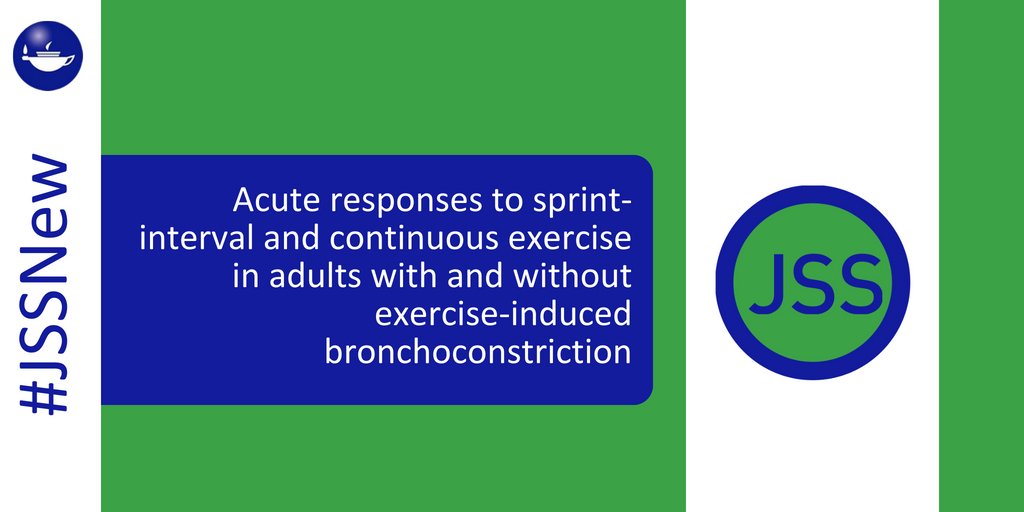 #JSSNew

Acute responses to sprint-interval and continuous exercise in adults with and without exercise-induced bronchoconstriction

JSS